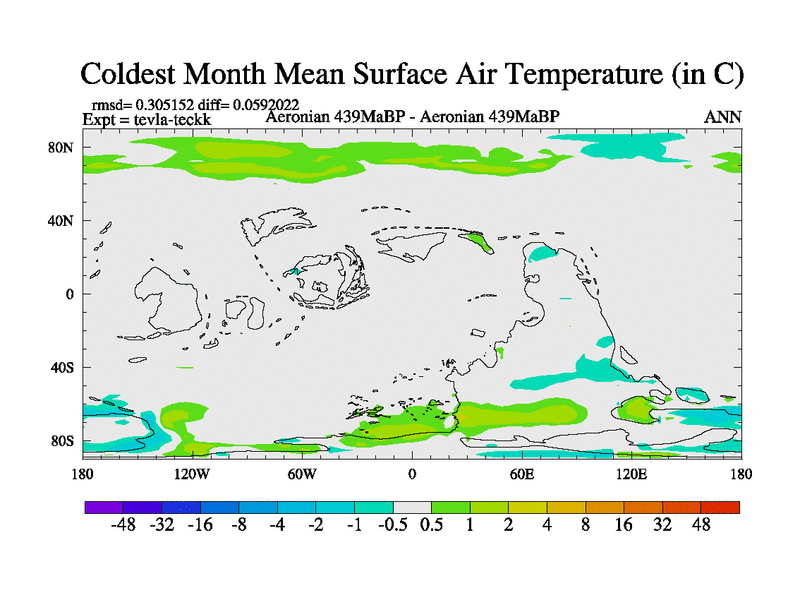 Coldest Month Mean Surface Air Temperature (in C)

rmsd= 0.305152 diff= 0.0592022
Expt = tevla-teckk
Aeronian 439MaBP - Aeronian 439MaBP
ANN

80N
40N
0
40S
80S

180
120W
60W
0
60E
120E
180

-48 -32 -16 -8 -4 -2 -1 -0.5 0.5 1 2 4 8 16 32 48